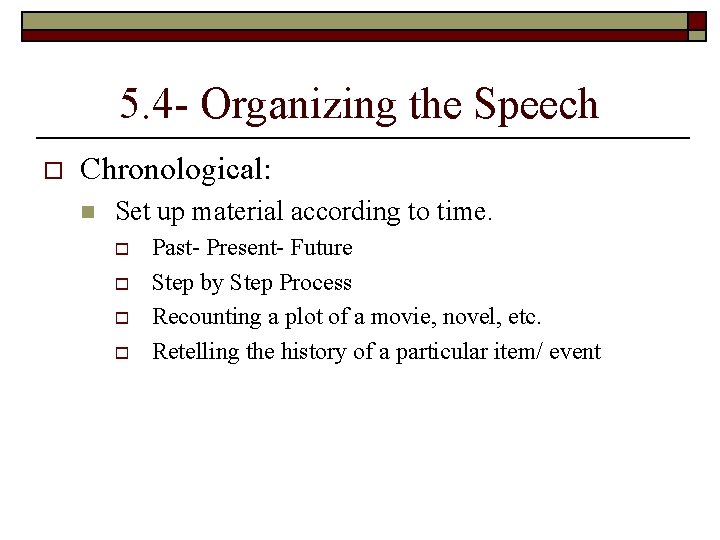 5.4- Organizing the Speech

Chronological:

Set up material according to time.

Past- Present- Future

Step by Step Process

Recounting a plot of a movie, novel, etc.

Retelling the history of a particular item/ event